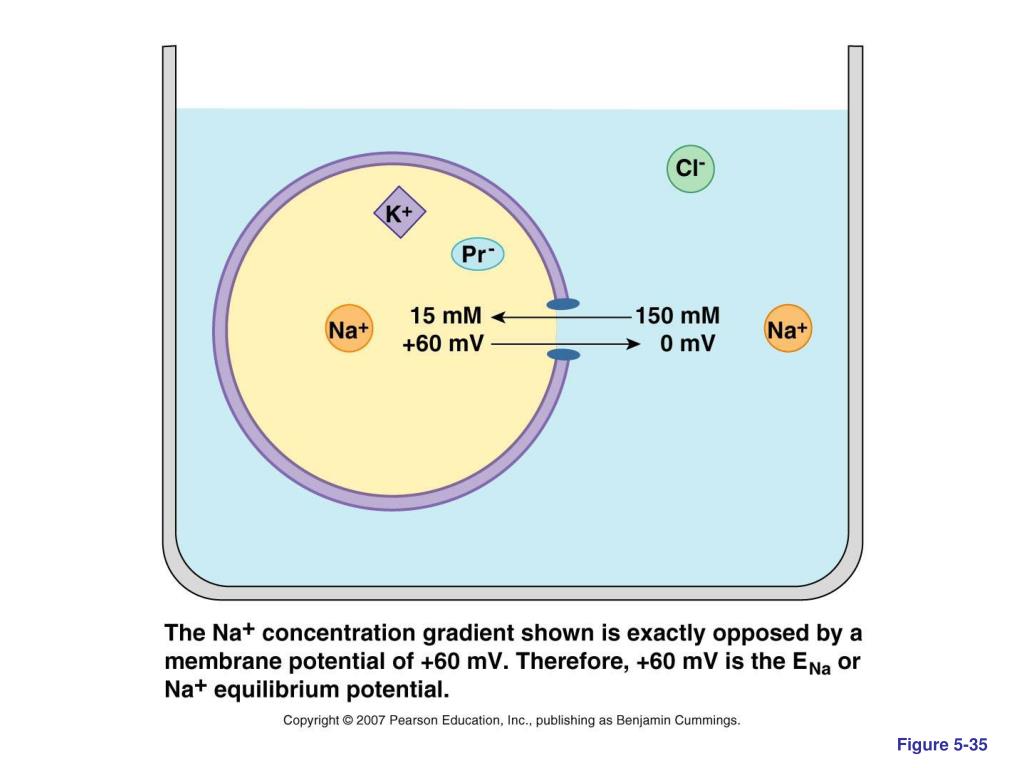 $Cl^-$

$K^+$

$Pr^-$

$Na^+$

15 mM
+60 mV

150 mM
0 mV

$Na^+$

The $Na^+$ concentration gradient shown is exactly opposed by a membrane potential of +60 mV. Therefore, +60 mV is the $E_{Na}$ or $Na^+$ equilibrium potential.

Copyright © 2007 Pearson Education, Inc., publishing as Benjamin Cummings.

Figure 5-35